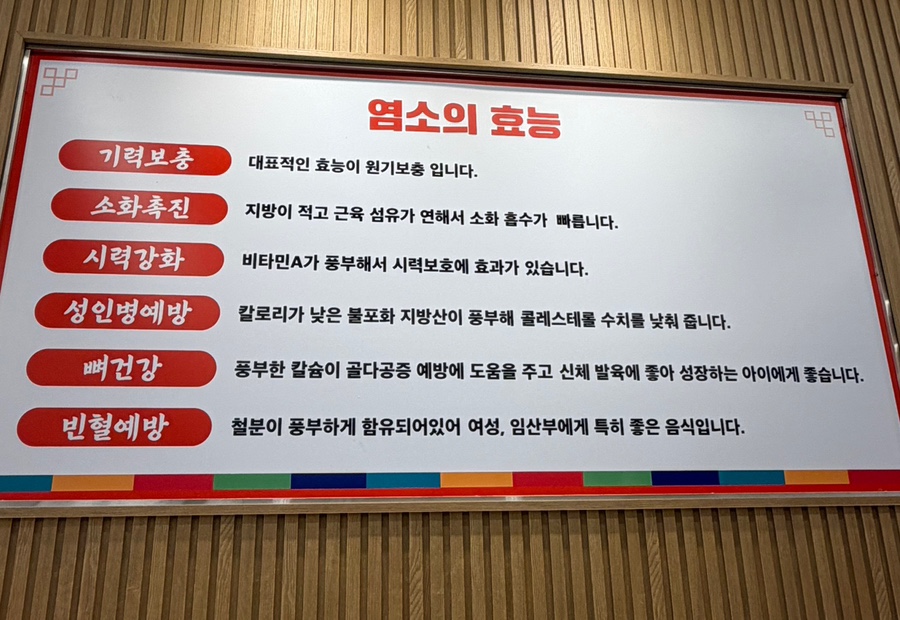 염소의 효능

기력보충
대표적인 효능이 원기보충 입니다.

소화촉진
지방이 적고 근육 섬유가 연해서 소화 흡수가 빠릅니다.

시력강화
비타민A가 풍부해서 시력보호에 효과가 있습니다.

성인병예방
칼로리가 낮은 불포화 지방산이 풍부해 콜레스테롤 수치를 낮춰 줍니다.

뼈건강
풍부한 칼슘이 골다공증 예방에 도움을 주고 신체 발육에 좋아 성장하는 아이에게 좋습니다.

빈혈예방
철분이 풍부하게 함유되어있어 여성, 임산부에게 특히 좋은 음식입니다.